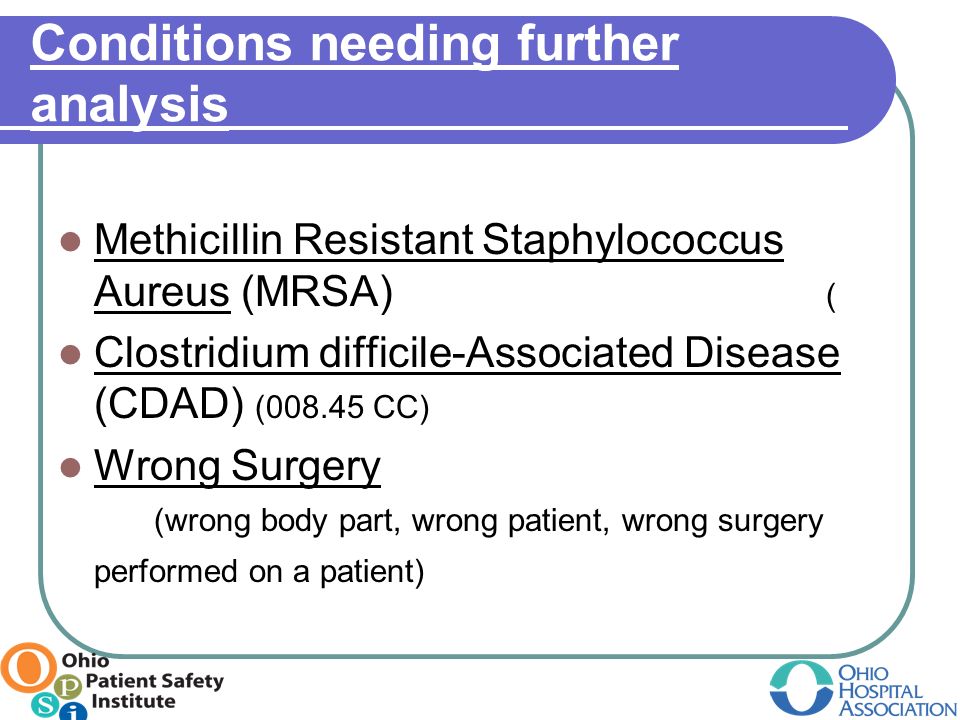 Conditions needing further analysis

Methicillin Resistant Staphylococcus Aureus (MRSA) (

Clostridium difficile-Associated Disease (CDAD) (008.45 CC)

Wrong Surgery

(wrong body part, wrong patient, wrong surgery performed on a patient)

O P S i Ohio Patient Safety Institute

OHIO HOSPITAL ASSOCIATION